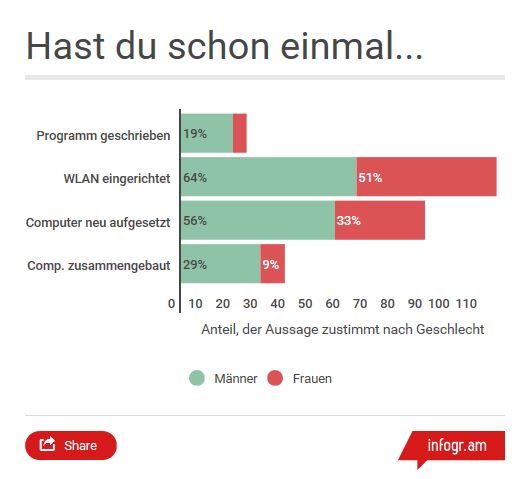 Hast du schon einmal...

Programm geschrieben 19%
WLAN eingerichtet 64% 51%
Computer neu aufgesetzt 56% 33%
Comp. zusammengebaut 29% 9%

0 10 20 30 40 50 60 70 80 90 100 110

Anteil, der Aussage zustimmt nach Geschlecht

Männer Frauen

Share

infogr.am